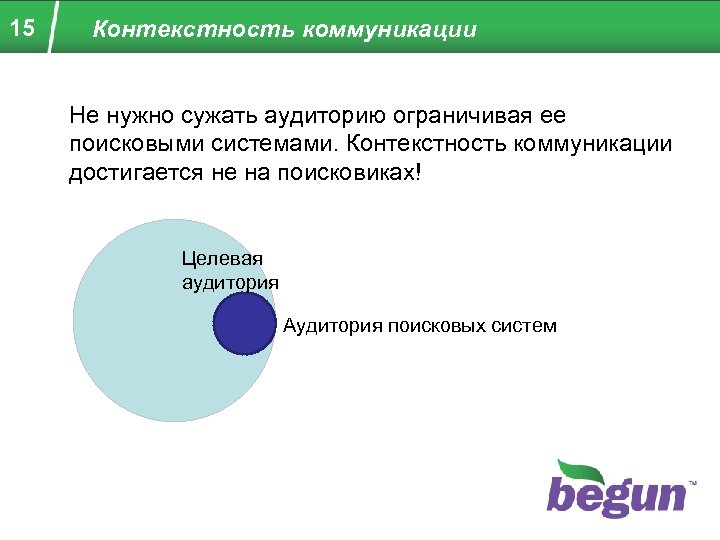 15

Контекстность коммуникации

Не нужно сужать аудиторию ограничивая ее поисковыми системами. Контекстность коммуникации достигается не на поисковиках!

Целевая аудитория

Аудитория поисковых систем

begun™